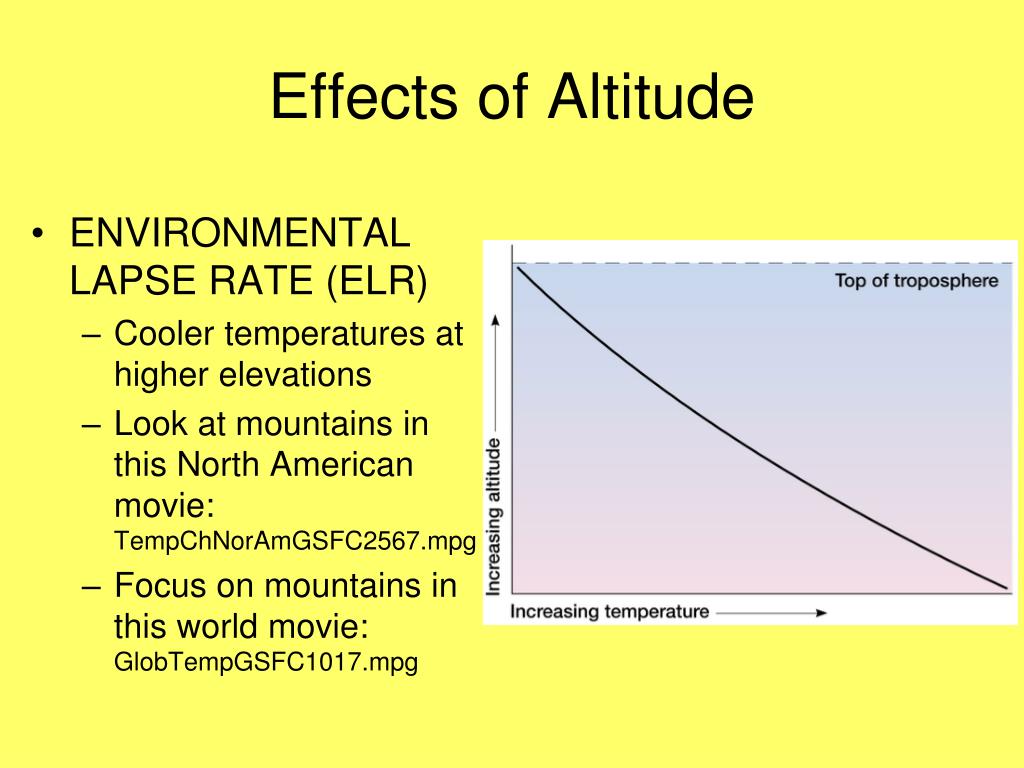 Effects of Altitude

• ENVIRONMENTAL LAPSE RATE (ELR)
– Cooler temperatures at higher elevations
– Look at mountains in this North American movie: TempChNorAmGSFC2567.mpg
– Focus on mountains in this world movie: GlobTempGSFC1017.mpg

Top of troposphere
Increasing altitude
Increasing temperature